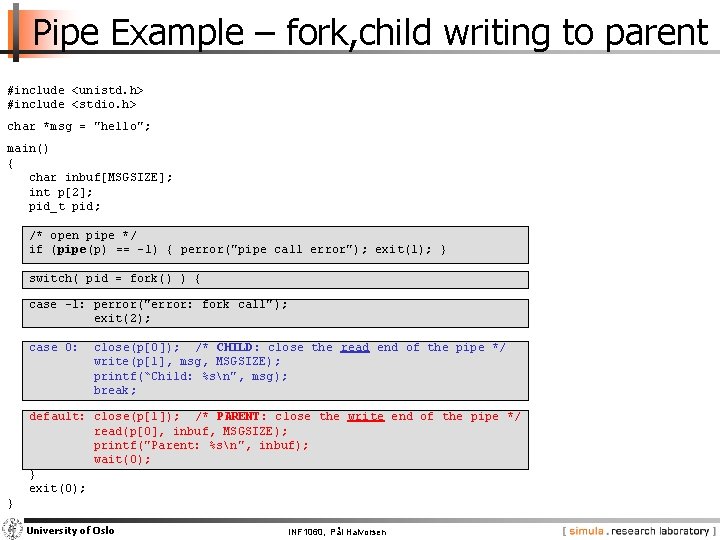 Pipe Example – fork,child writing to parent

#include <unistd.h>
#include <stdio.h>

char *msg = "hello";

main()
{
char inbuf[MSGSIZE];
int p[2];
pid_t pid;

/* open pipe */
if (pipe(p) == -1) { perror("pipe call error"); exit(1); }

switch( pid = fork() ) {

case -1: perror("error: fork call");
exit(2);

case 0: close(p[0]); /* CHILD: close the read end of the pipe */
write(p[1], msg, MSGSIZE);
printf("Child: %s\n", msg);
break;

default: close(p[1]); /* PARENT: close the write end of the pipe */
read(p[0], inbuf, MSGSIZE);
printf("Parent: %s\n", inbuf);
wait(0);
}
exit(0);
}

University of Oslo INF1060, Pål Halvorsen [ simula . research laboratory ]